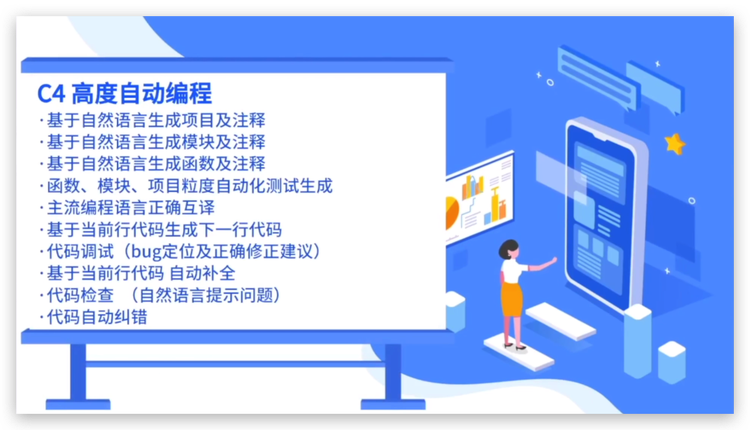 C4 高度自动编程

·基于自然语言生成项目及注释
·基于自然语言生成模块及注释
·基于自然语言生成函数及注释
·函数、模块、项目粒度自动化测试生成
·主流编程语言正确互译
·基于当前行代码生成下一行代码
·代码调试（bug定位及正确修正建议）
·基于当前行代码 自动补全
·代码检查 （自然语言提示问题）
·代码自动纠错